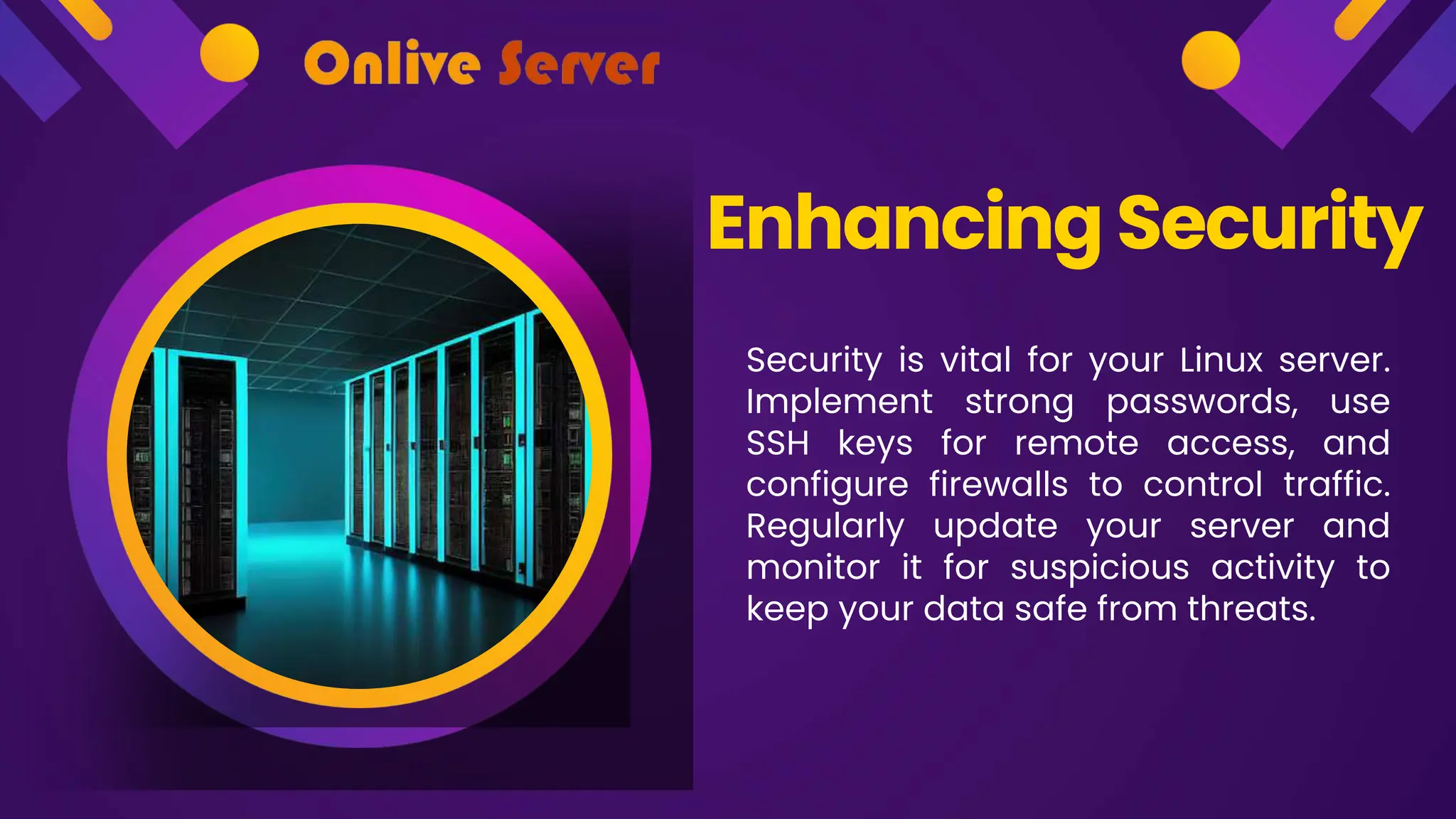 Onlive Server

Enhancing Security

Security is vital for your Linux server. Implement strong passwords, use SSH keys for remote access, and configure firewalls to control traffic. Regularly update your server and monitor it for suspicious activity to keep your data safe from threats.